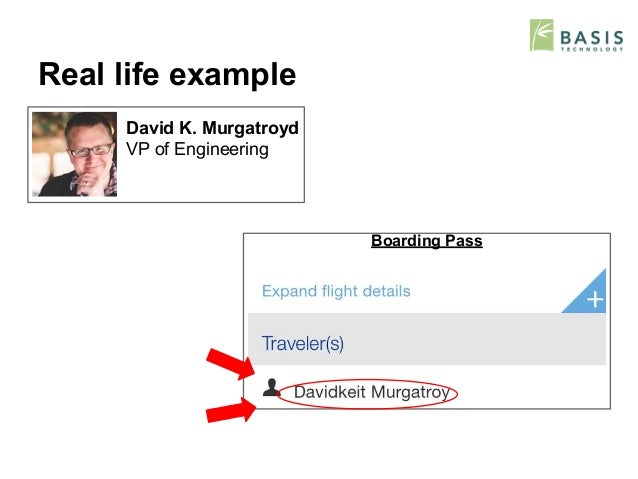 BASIS TECHNOLOGY

Real life example

David K. Murgatroyd
VP of Engineering

Boarding Pass

Expand flight details

+

Traveler(s)

Davidkeit Murgatroy